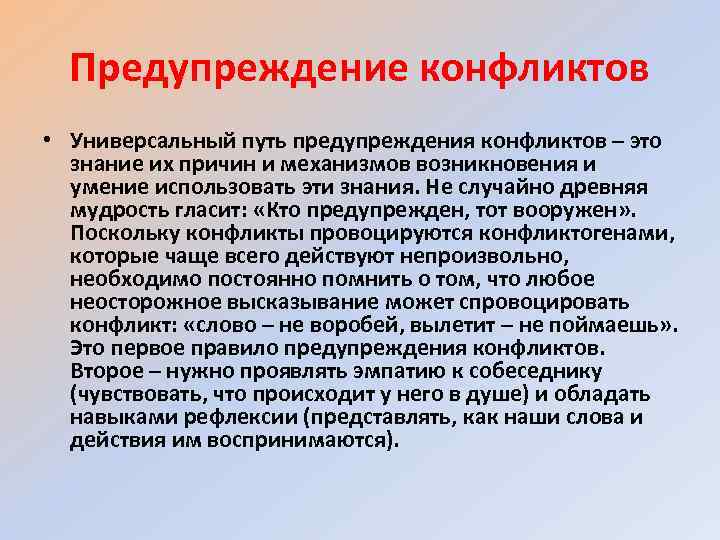 Предупреждение конфликтов

• Универсальный путь предупреждения конфликтов – это знание их причин и механизмов возникновения и умение использовать эти знания. Не случайно древняя мудрость гласит: «Кто предупрежден, тот вооружен». Поскольку конфликты провоцируются конфликтогенами, которые чаще всего действуют непроизвольно, необходимо постоянно помнить о том, что любое неосторожное высказывание может спровоцировать конфликт: «слово – не воробей, вылетит – не поймаешь». Это первое правило предупреждения конфликтов. Второе – нужно проявлять эмпатию к собеседнику (чувствовать, что происходит у него в душе) и обладать навыками рефлексии (представлять, как наши слова и действия им воспринимаются).